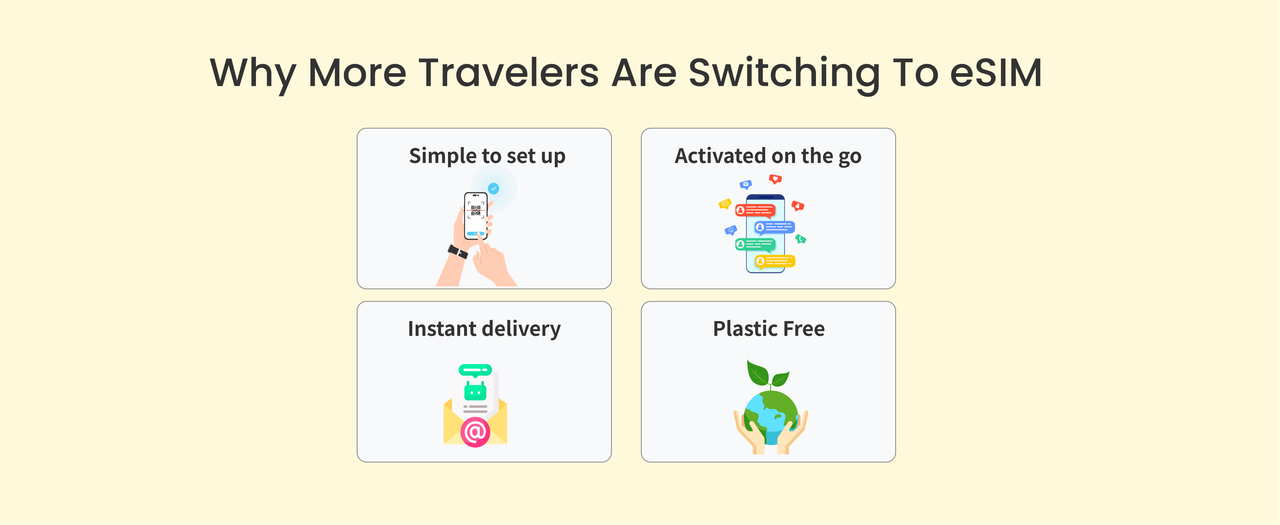 Why More Travelers Are Switching To eSIM

Simple to set up

Activated on the go

Instant delivery

Plastic Free